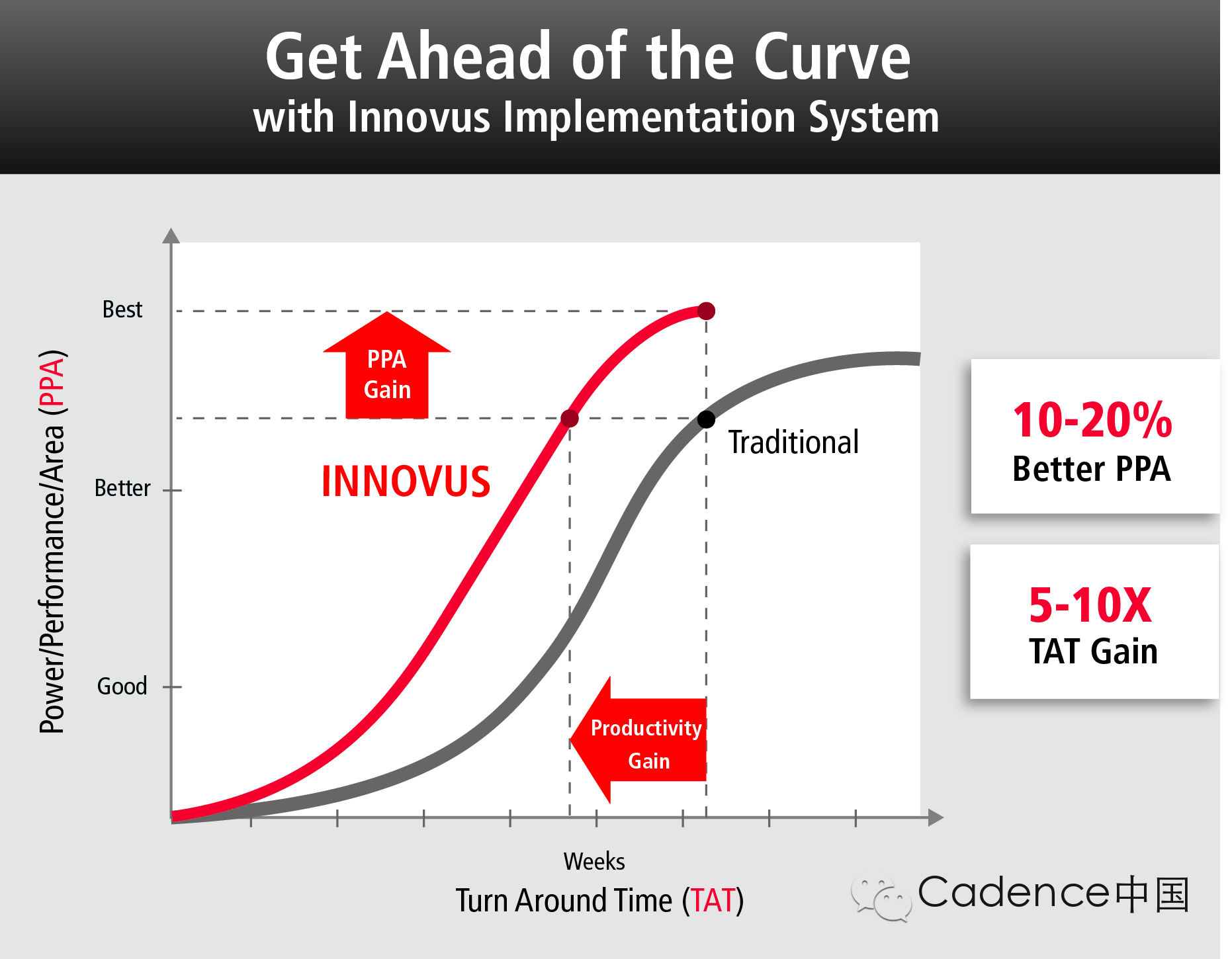 Get Ahead of the Curve
with Innovus Implementation System

Power/Performance/Area (PPA)

Best

Better

Good

PPA Gain

INNOVUS

Traditional

Productivity Gain

Weeks

Turn Around Time (TAT)

10-20%
Better PPA

5-10X
TAT Gain

Cadence中国